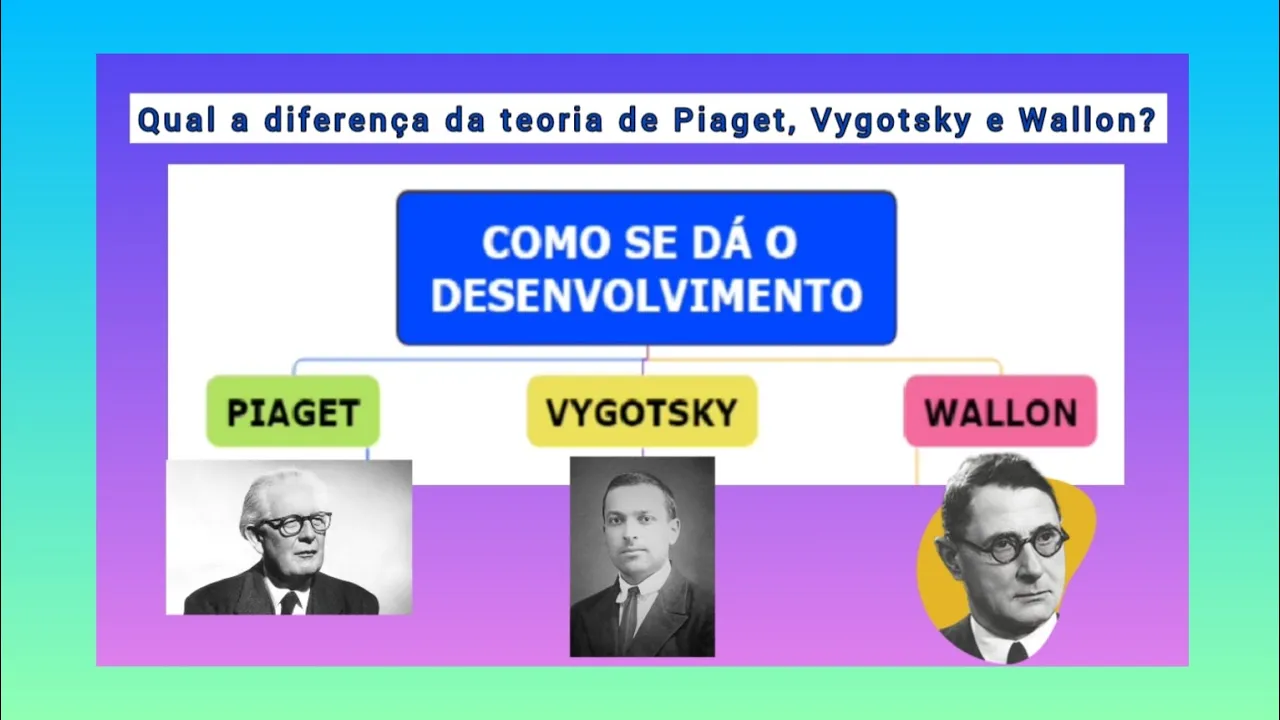 Qual a diferença da teoria de Piaget, Vygotsky e Wallon?

COMO SE DÁ O DESENVOLVIMENTO

PIAGET

VYGOTSKY

WALLON